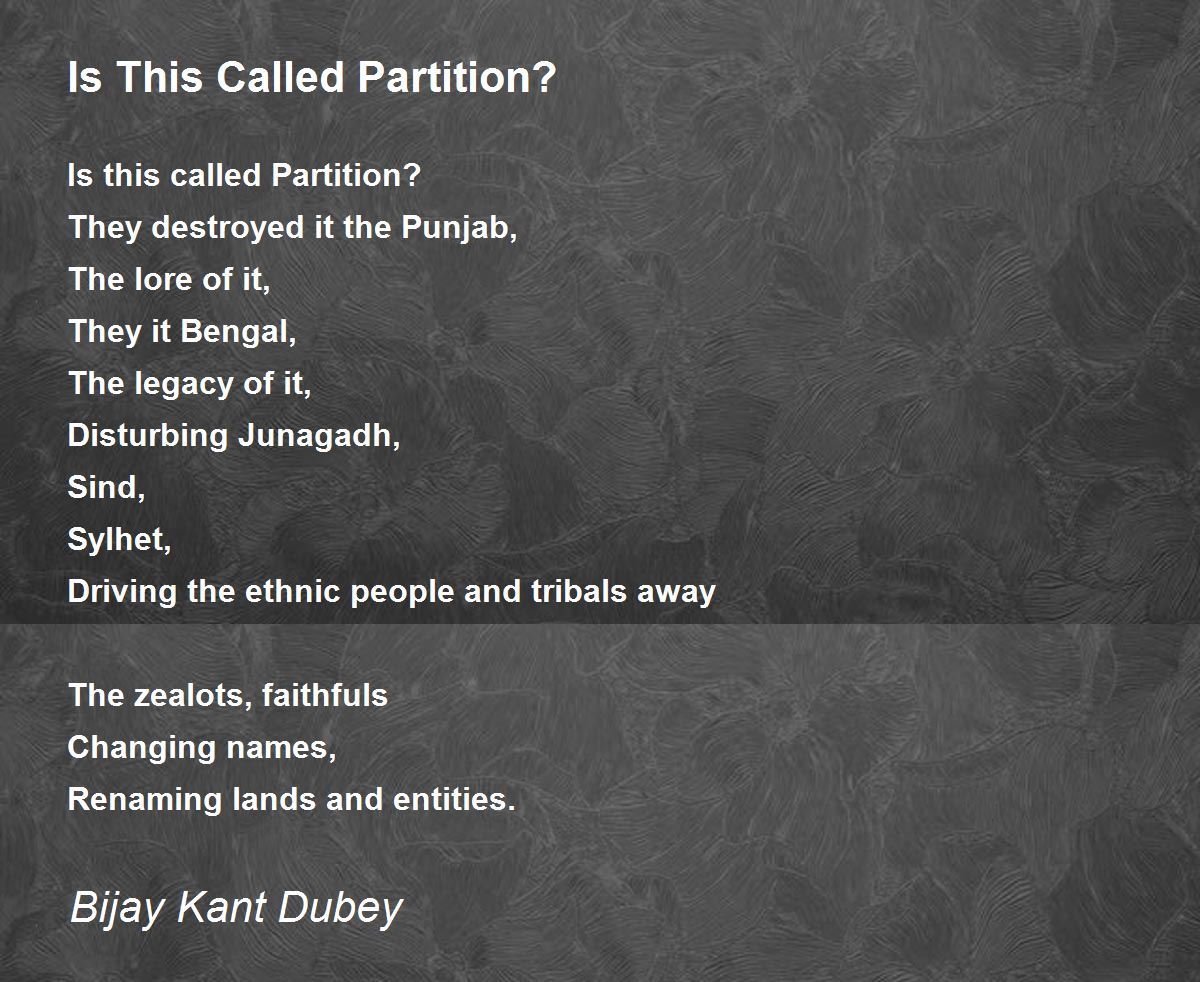 Is This Called Partition?

Is this called Partition?
They destroyed it the Punjab,
The lore of it,
They it Bengal,
The legacy of it,
Disturbing Junagadh,
Sind,
Sylhet,
Driving the ethnic people and tribals away

The zealots, faithfuls
Changing names,
Renaming lands and entities.

Bijay Kant Dubey